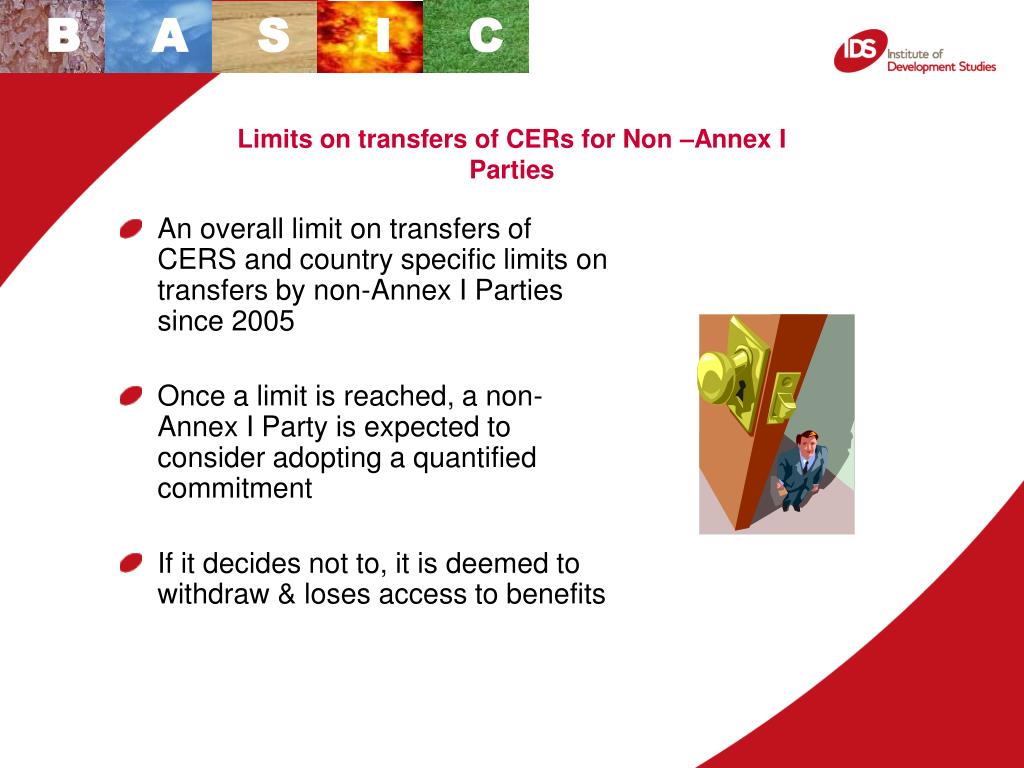 B A S I C

IDS Institute of Development Studies

Limits on transfers of CERs for Non –Annex I Parties

An overall limit on transfers of CERS and country specific limits on transfers by non-Annex I Parties since 2005

Once a limit is reached, a non-Annex I Party is expected to consider adopting a quantified commitment

If it decides not to, it is deemed to withdraw & loses access to benefits